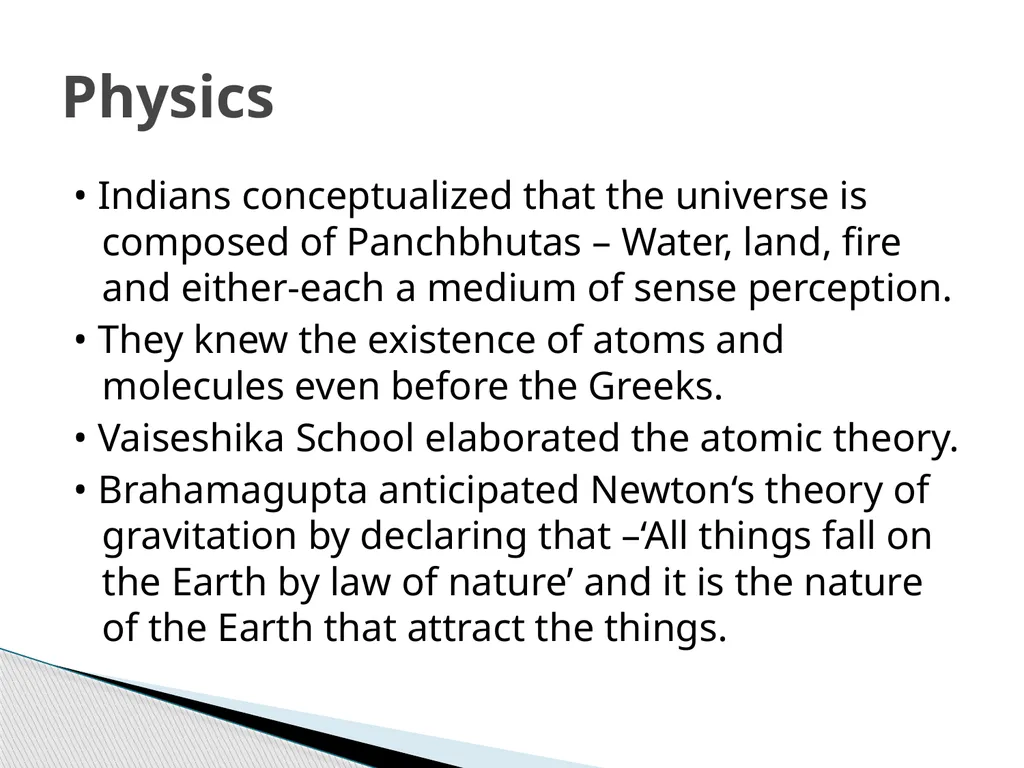 Physics

• Indians conceptualized that the universe is composed of Panchbhutas – Water, land, fire and either-each a medium of sense perception.
• They knew the existence of atoms and molecules even before the Greeks.
• Vaiseshika School elaborated the atomic theory.
• Brahamagupta anticipated Newton‘s theory of gravitation by declaring that –‘All things fall on the Earth by law of nature’ and it is the nature of the Earth that attract the things.